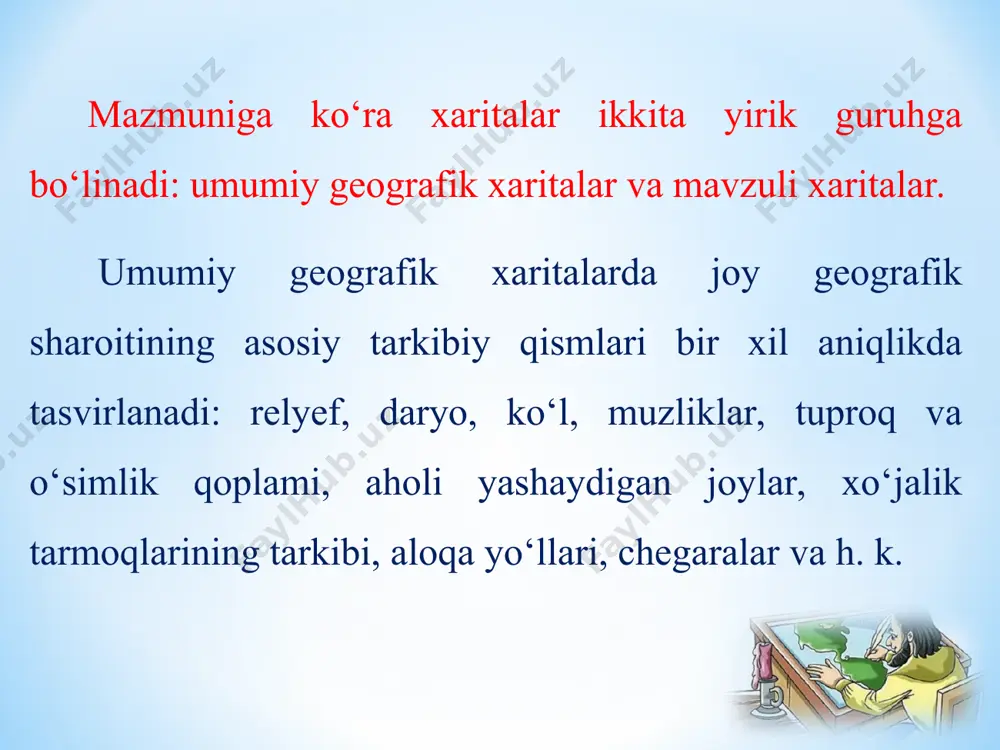 Mazmuniga ko‘ra xaritalar ikkita yirik guruhga bo‘linadi: umumiy geografik xaritalar va mavzuli xaritalar.

Umumiy geografik xaritalarda joy geografik sharoitining asosiy tarkibiy qismlari bir xil aniqlikda tasvirlanadi: relyef, daryo, ko‘l, muzliklar, tuproq va o‘simlik qoplami, aholi yashaydigan joylar, xo‘jalik tarmoqlarining tarkibi, aloqa yo‘llari, chegaralar va h. k.

FaylHub.uz FaylHub.uz FaylHub.uz FaylHub.uz FaylHub.uz FaylHub.uz